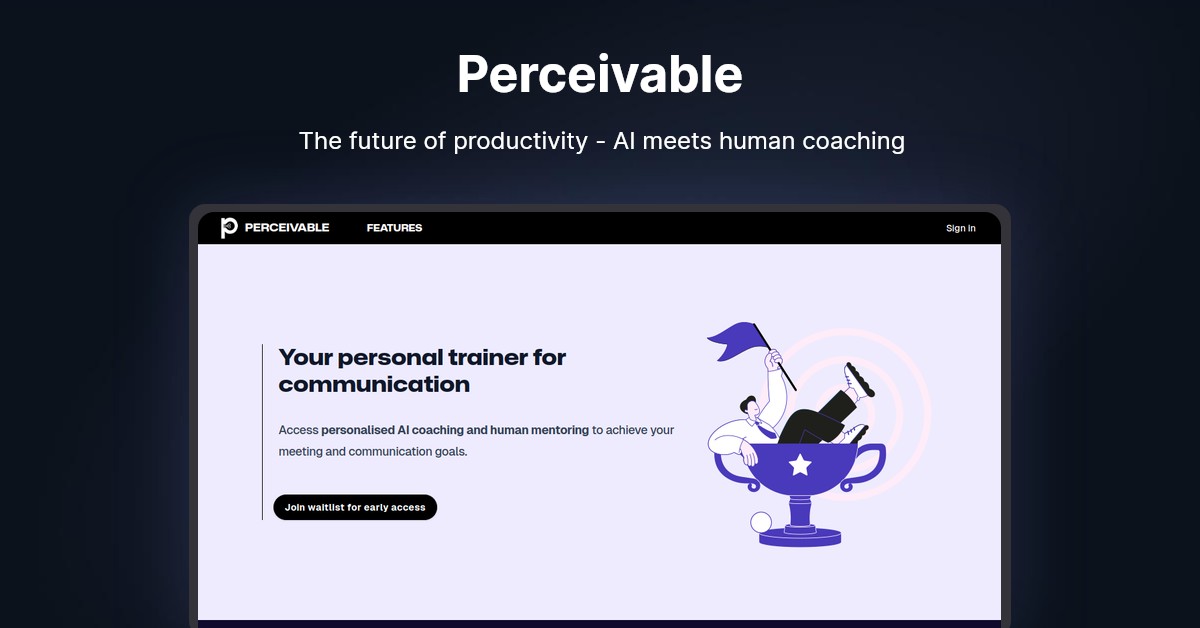 Perceivable

The future of productivity - AI meets human coaching

PERCEIVABLE FEATURES Sign in

Your personal trainer for communication

Access personalised AI coaching and human mentoring to achieve your meeting and communication goals.

Join waitlist for early access